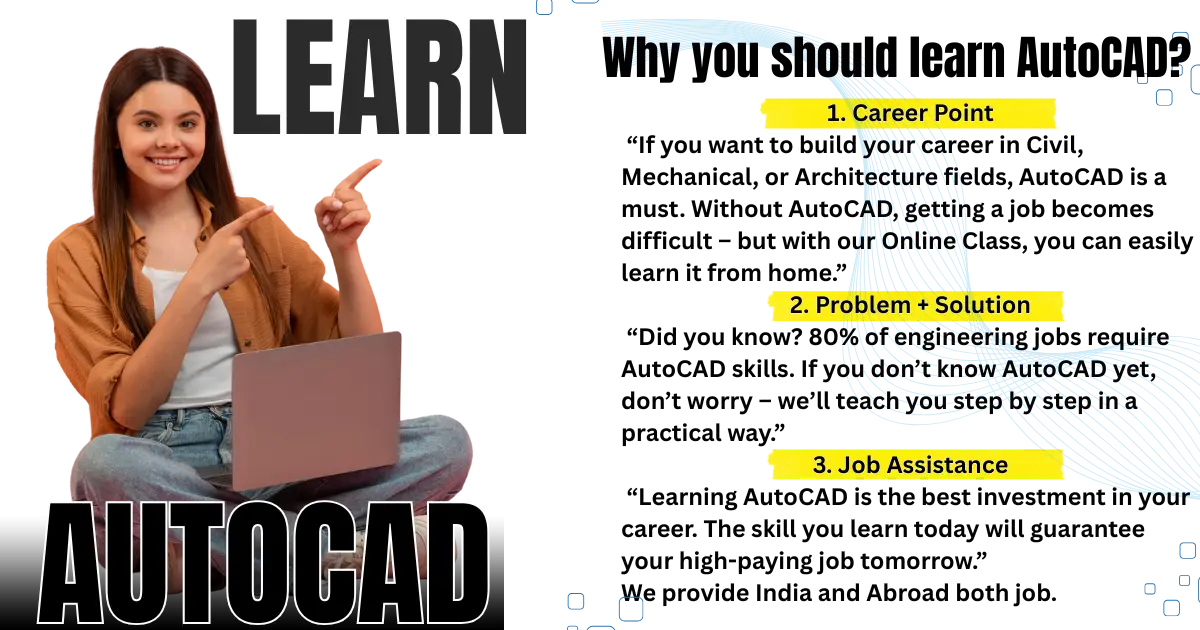 LEARN

AUTOCAD

Why you should learn AutoCAD?

1. Career Point

“If you want to build your career in Civil, Mechanical, or Architecture fields, AutoCAD is a must. Without AutoCAD, getting a job becomes difficult – but with our Online Class, you can easily learn it from home.”

2. Problem + Solution

“Did you know? 80% of engineering jobs require AutoCAD skills. If you don’t know AutoCAD yet, don’t worry – we’ll teach you step by step in a practical way.”

3. Job Assistance

“Learning AutoCAD is the best investment in your career. The skill you learn today will guarantee your high-paying job tomorrow.”
We provide India and Abroad both job.